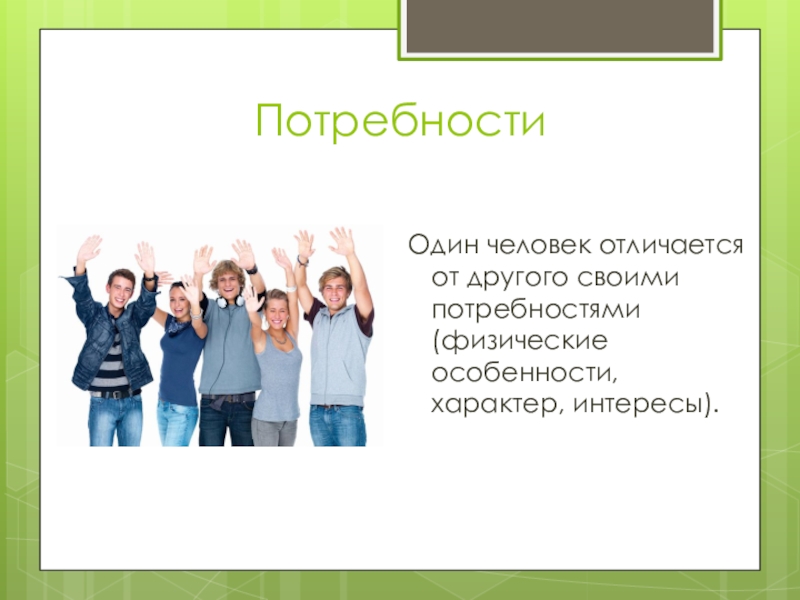 Потребности

Один человек отличается от другого своими потребностями (физические особенности, характер, интересы).